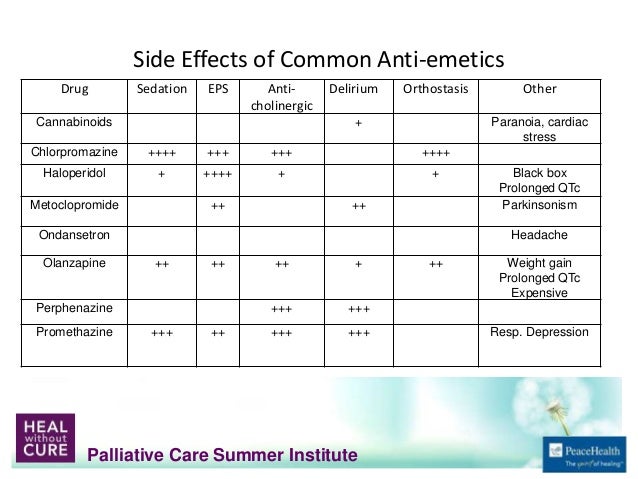 Side Effects of Common Anti-emetics

| Drug | Sedation | EPS | Anti-cholinergic | Delirium | Orthostasis | Other |
|---|---|---|---|---|---|---|
| Cannabinoids | | | | + | | Paranoia, cardiac stress |
| Chlorpromazine | ++++ | +++ | +++ | | ++++ | |
| Haloperidol | + | ++++ | + | | + | Black box Prolonged QTc |
| Metoclopromide | | ++ | | ++ | | Parkinsonism |
| Ondansetron | | | | | | Headache |
| Olanzapine | ++ | ++ | ++ | + | ++ | Weight gain Prolonged QTc Expensive |
| Perphenazine | | | +++ | +++ | | |
| Promethazine | +++ | ++ | +++ | +++ | | Resp. Depression |

HEAL without CURE

Palliative Care Summer Institute

PeaceHealth
The spirit of healing